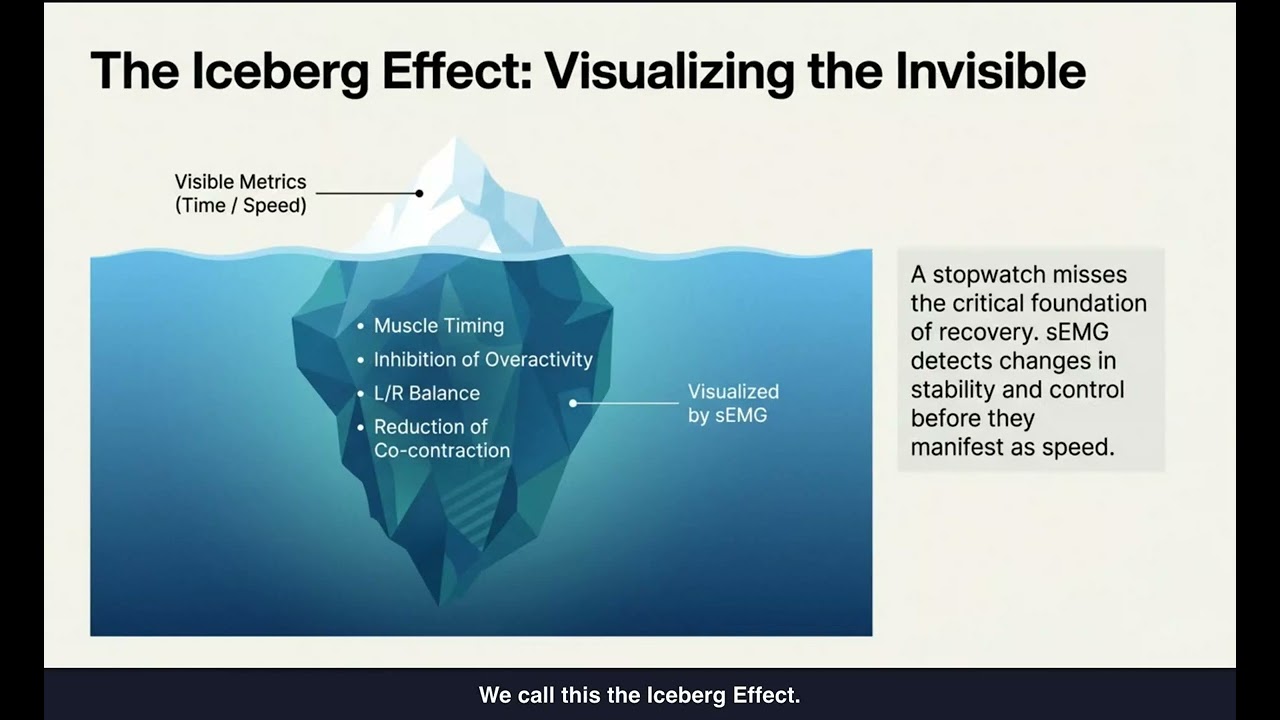 The Iceberg Effect: Visualizing the Invisible

Visible Metrics
(Time / Speed)

• Muscle Timing
• Inhibition of Overactivity
• L/R Balance
• Reduction of Co-contraction

Visualized
by sEMG

A stopwatch misses the critical foundation of recovery. sEMG detects changes in stability and control before they manifest as speed.

We call this the Iceberg Effect.